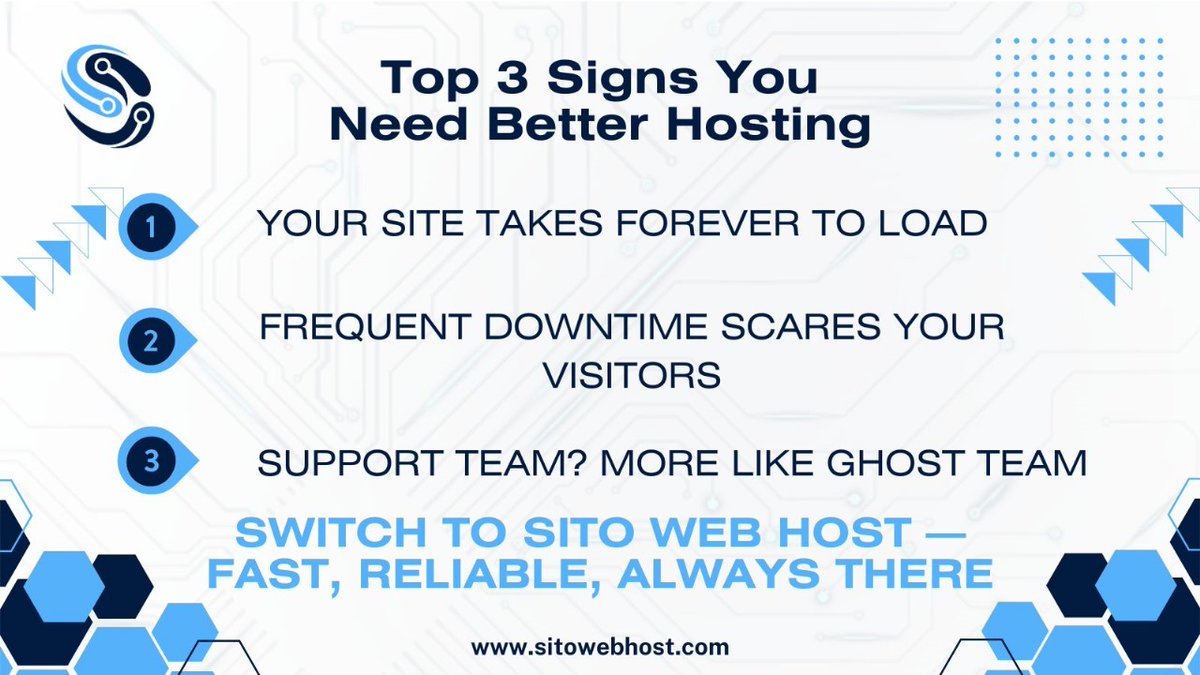 Top 3 Signs You Need Better Hosting

1 YOUR SITE TAKES FOREVER TO LOAD

2 FREQUENT DOWNTIME SCARES YOUR VISITORS

3 SUPPORT TEAM? MORE LIKE GHOST TEAM

SWITCH TO SITO WEB HOST — FAST, RELIABLE, ALWAYS THERE

www.sitowebhost.com